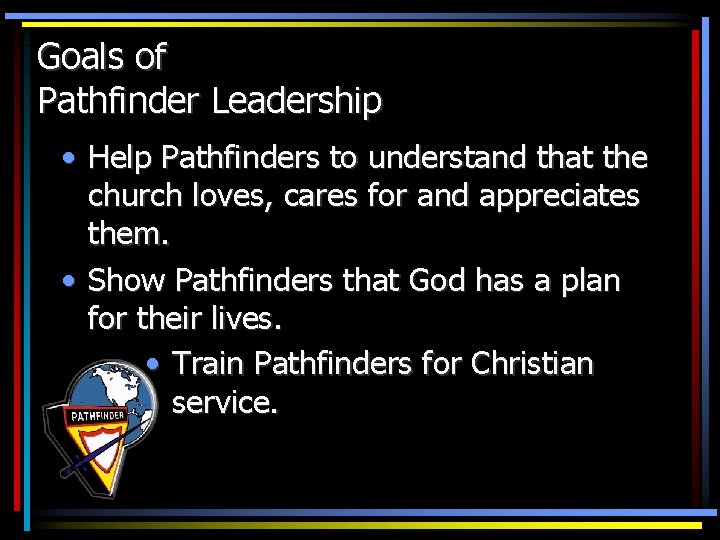 Goals of
Pathfinder Leadership

• Help Pathfinders to understand that the church loves, cares for and appreciates them.
• Show Pathfinders that God has a plan for their lives.
• Train Pathfinders for Christian service.

PATHFINDER